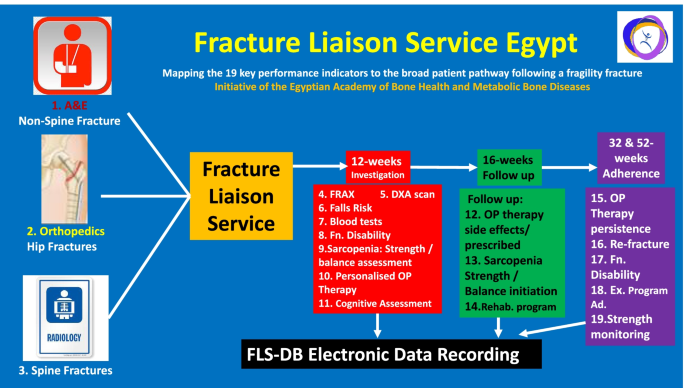 Fracture Liaison Service Egypt

Mapping the 19 key performance indicators to the broad patient pathway following a fragility fracture

Initiative of the Egyptian Academy of Bone Health and Metabolic Bone Diseases

1. A&E
Non-Spine Fracture

2. Orthopedics
Hip Fractures

RADIOLOGY

3. Spine Fractures

Fracture Liaison Service

12-weeks
Investigation

4. FRAX 5. DXA scan
6. Falls Risk
7. Blood tests
8. Fn. Disability
9.Sarcopenia: Strength / balance assessment
10. Personalised OP Therapy
11. Cognitive Assessment

16-weeks
Follow up

Follow up:
12. OP therapy side effects/ prescribed
13. Sarcopenia Strength / Balance initiation
14.Rehab. program

32 & 52-weeks
Adherence

15. OP Therapy persistence
16. Re-fracture
17. Fn. Disability
18. Ex. Program Ad.
19.Strength monitoring

FLS-DB Electronic Data Recording